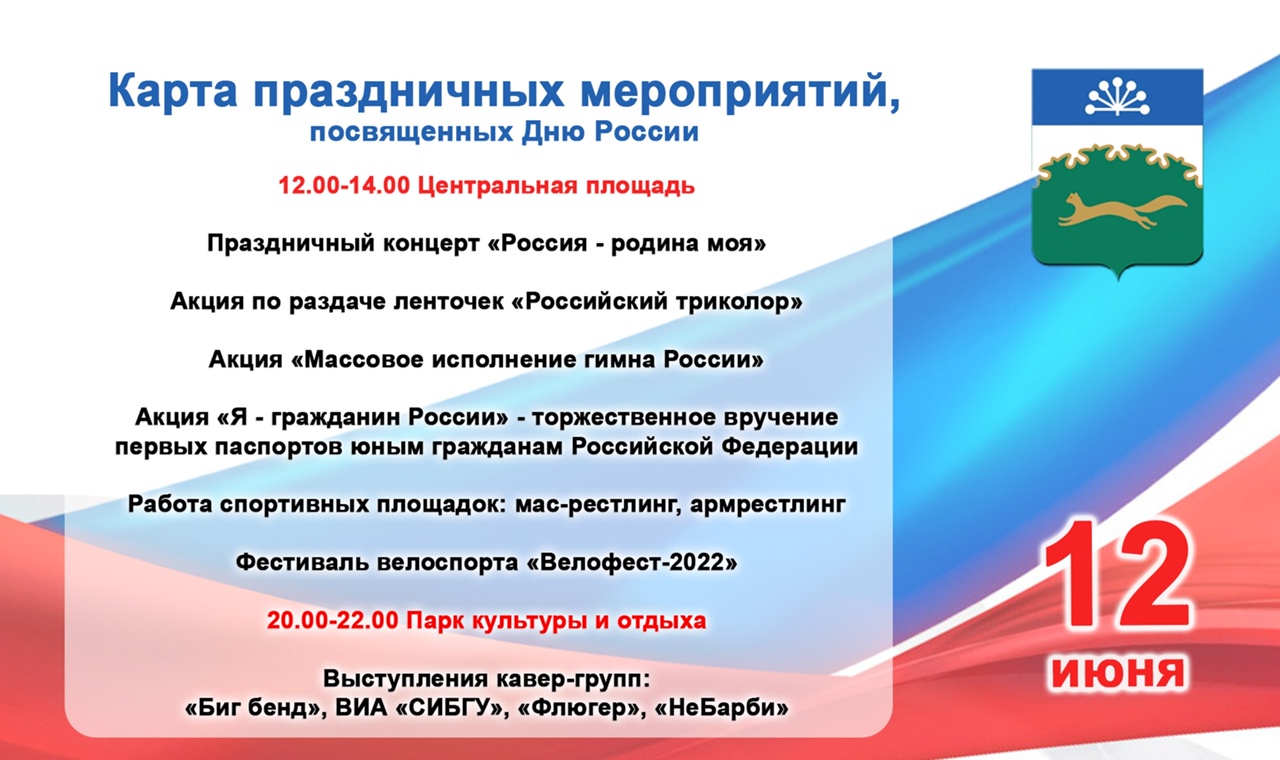 Карта праздничных мероприятий,
посвященных Дню России

12.00-14.00 Центральная площадь

Праздничный концерт «Россия - родина моя»

Акция по раздаче ленточек «Российский триколор»

Акция «Массовое исполнение гимна России»

Акция «Я - гражданин России» - торжественное вручение первых паспортов юным гражданам Российской Федерации

Работа спортивных площадок: мас-рестлинг, армрестлинг

Фестиваль велоспорта «Велофест-2022»

20.00-22.00 Парк культуры и отдыха

Выступления кавер-групп:
«Биг бенд», ВИА «СИБГУ», «Флюгер», «НеБарби»

12
июня